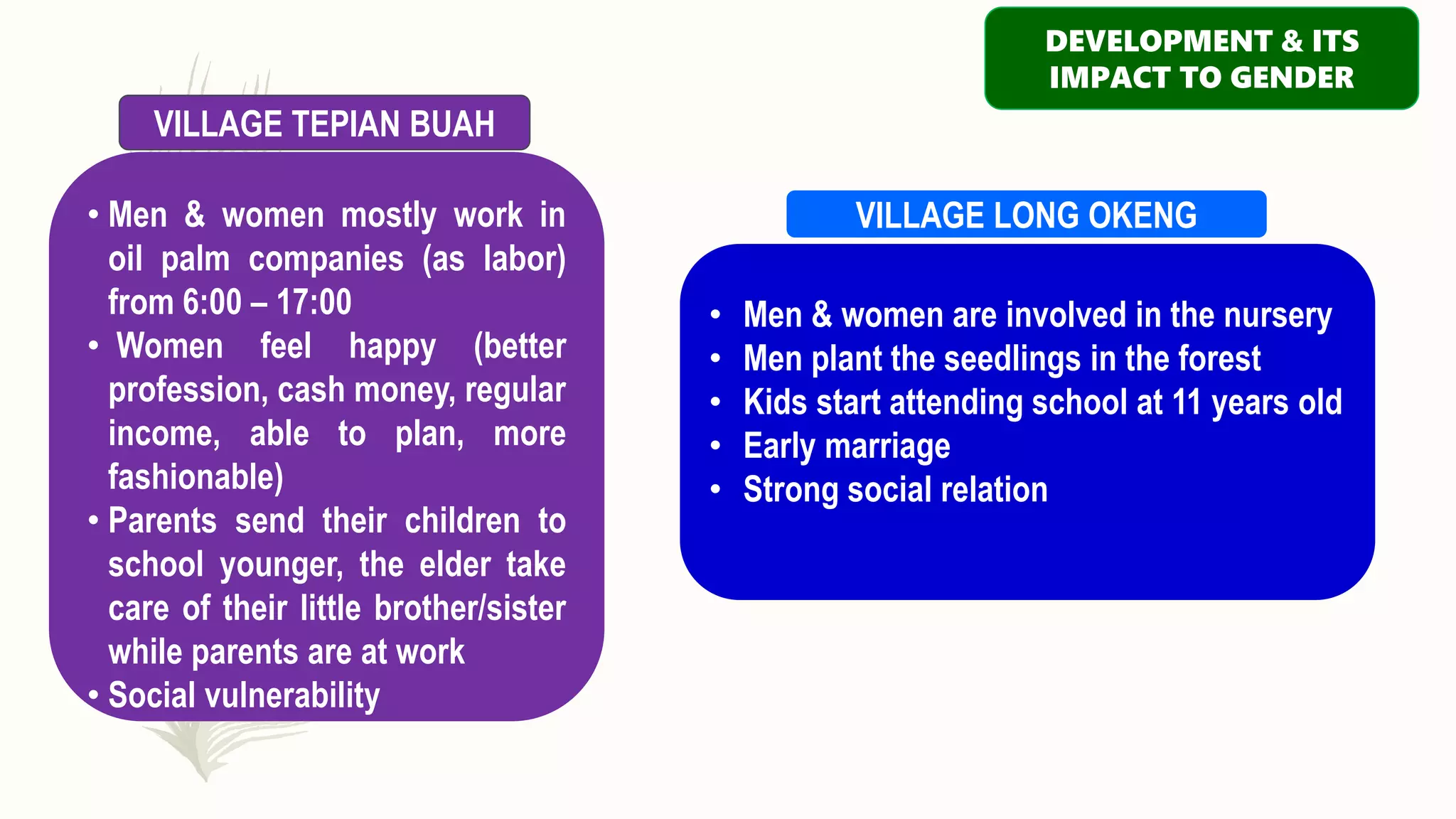 DEVELOPMENT & ITS IMPACT TO GENDER

VILLAGE TEPIAN BUAH

• Men & women mostly work in oil palm companies (as labor) from 6:00 – 17:00
• Women feel happy (better profession, cash money, regular income, able to plan, more fashionable)
• Parents send their children to school younger, the elder take care of their little brother/sister while parents are at work
• Social vulnerability

VILLAGE LONG OKENG

• Men & women are involved in the nursery
• Men plant the seedlings in the forest
• Kids start attending school at 11 years old
• Early marriage
• Strong social relation